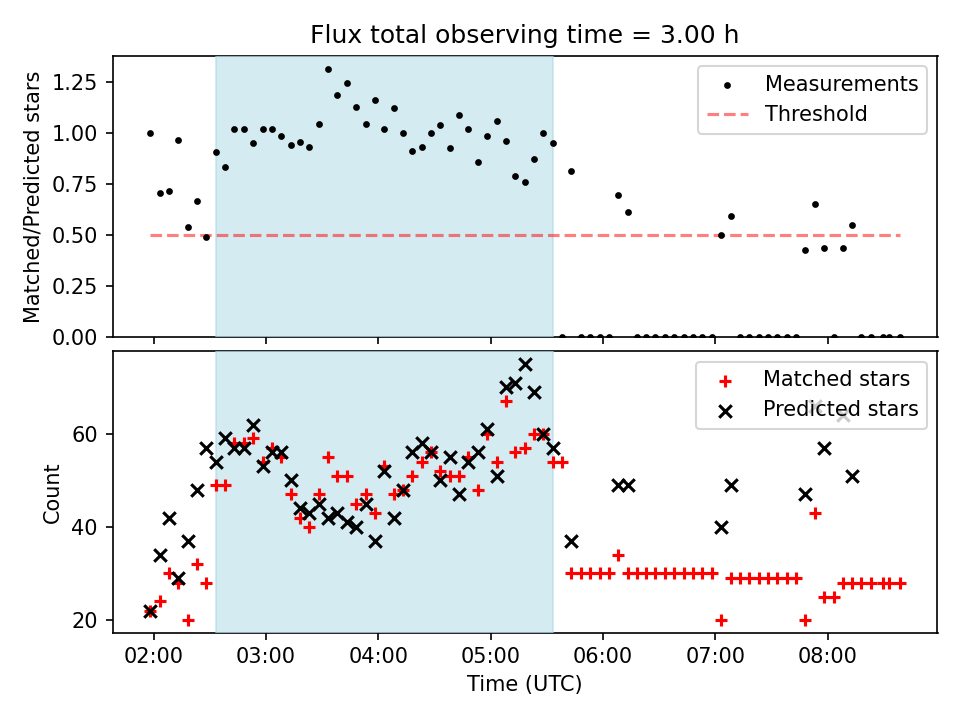 Flux total observing time = 3.00 h

Matched/Predicted stars

1.25
1.00
0.75
0.50
0.25
0.00

Measurements
Threshold

Count

60
40
20

Matched stars
Predicted stars

02:00
03:00
04:00
05:00
06:00
07:00
08:00

Time (UTC)